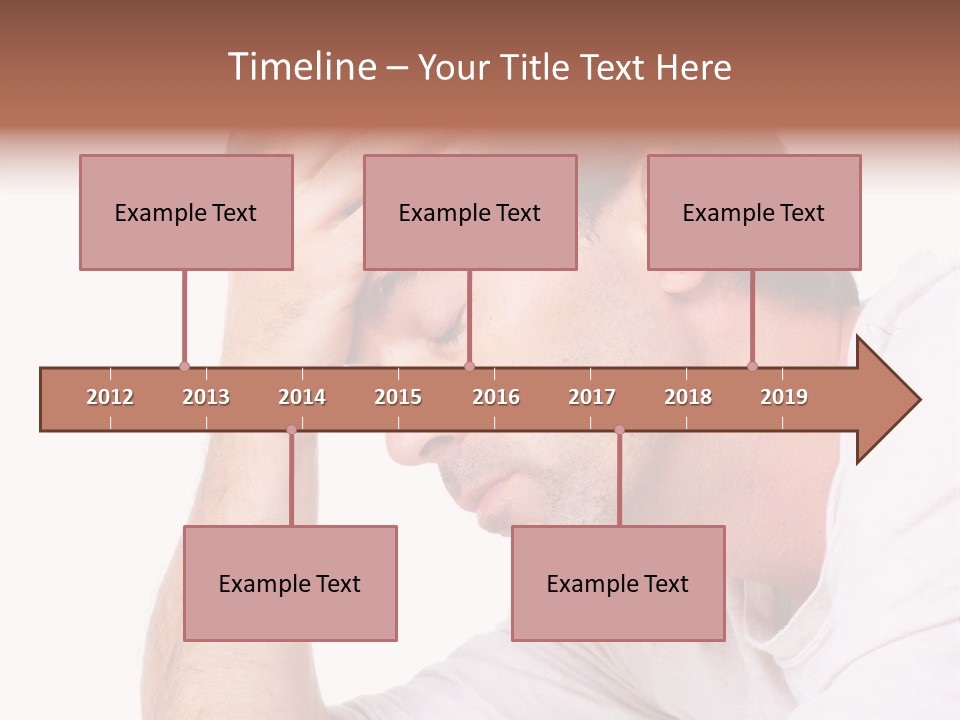 Timeline – Your Title Text Here

Example Text

Example Text

Example Text

2012 2013 2014 2015 2016 2017 2018 2019

Example Text

Example Text